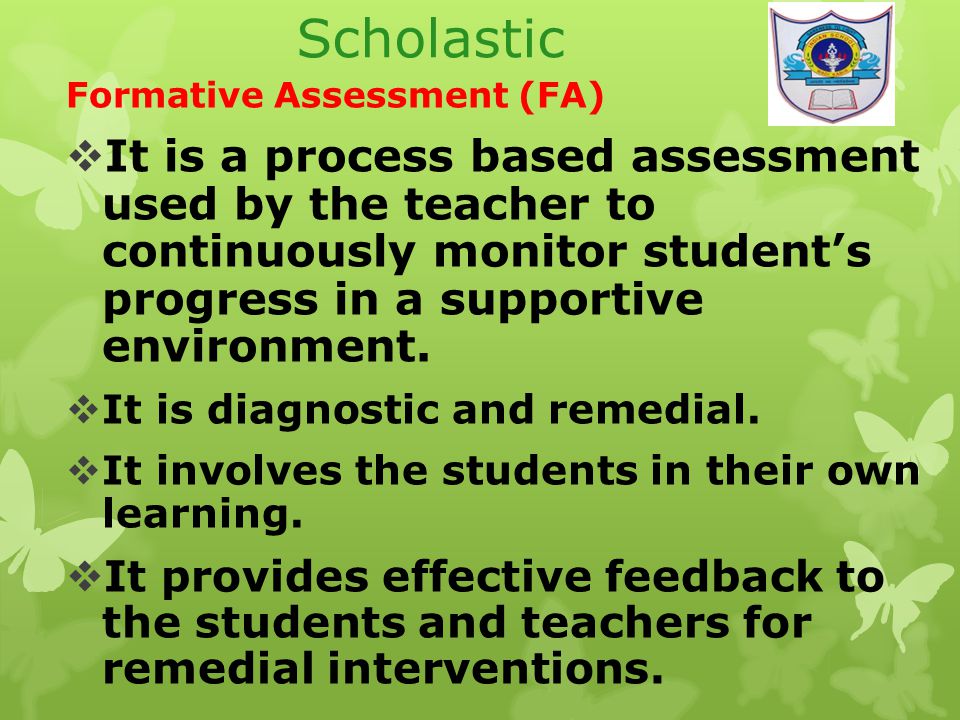 Scholastic

Formative Assessment (FA)

❖It is a process based assessment used by the teacher to continuously monitor student's progress in a supportive environment.

❖It is diagnostic and remedial.

❖It involves the students in their own learning.

❖It provides effective feedback to the students and teachers for remedial interventions.